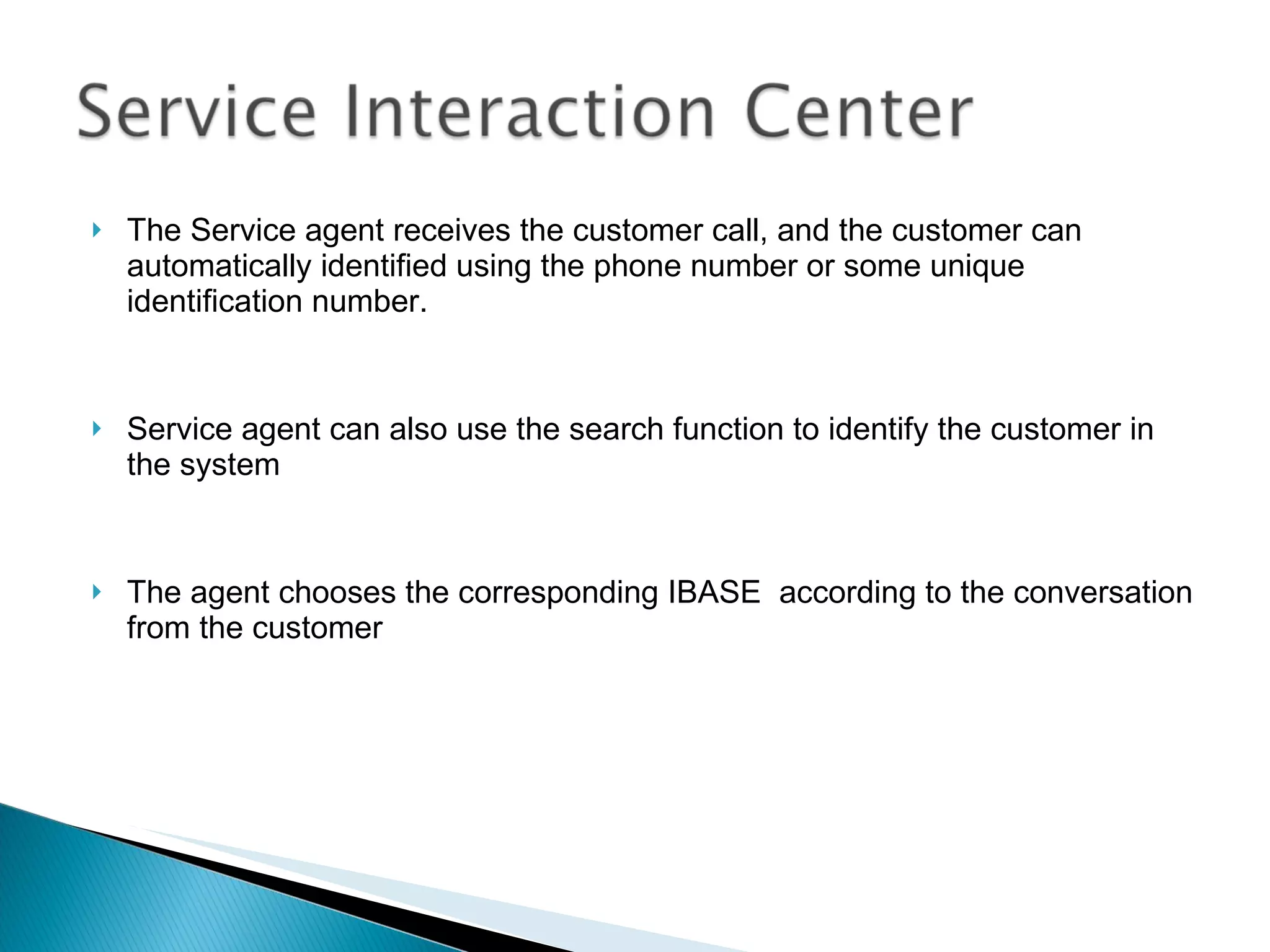 Service Interaction Center

The Service agent receives the customer call, and the customer can automatically identified using the phone number or some unique identification number.

Service agent can also use the search function to identify the customer in the system

The agent chooses the corresponding IBASE  according to the conversation from the customer